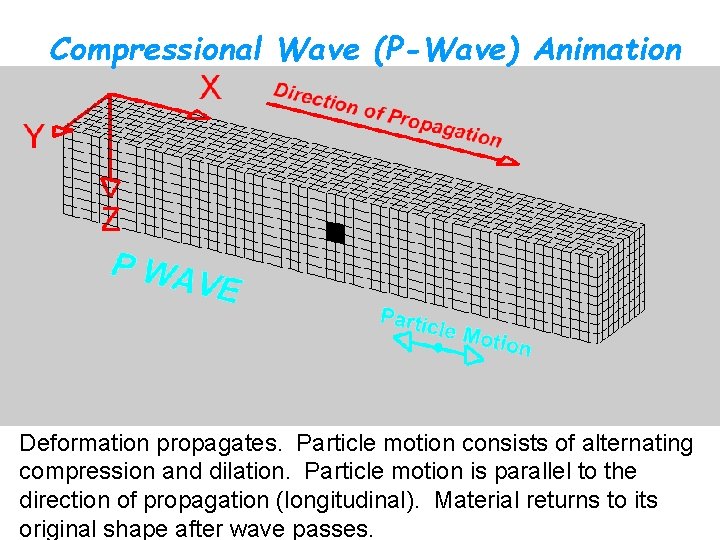 Compressional Wave (P-Wave) Animation

X

Y

Z

Direction of Propagation

P WAVE

Particle Motion

Deformation propagates. Particle motion consists of alternating compression and dilation. Particle motion is parallel to the direction of propagation (longitudinal). Material returns to its original shape after wave passes.